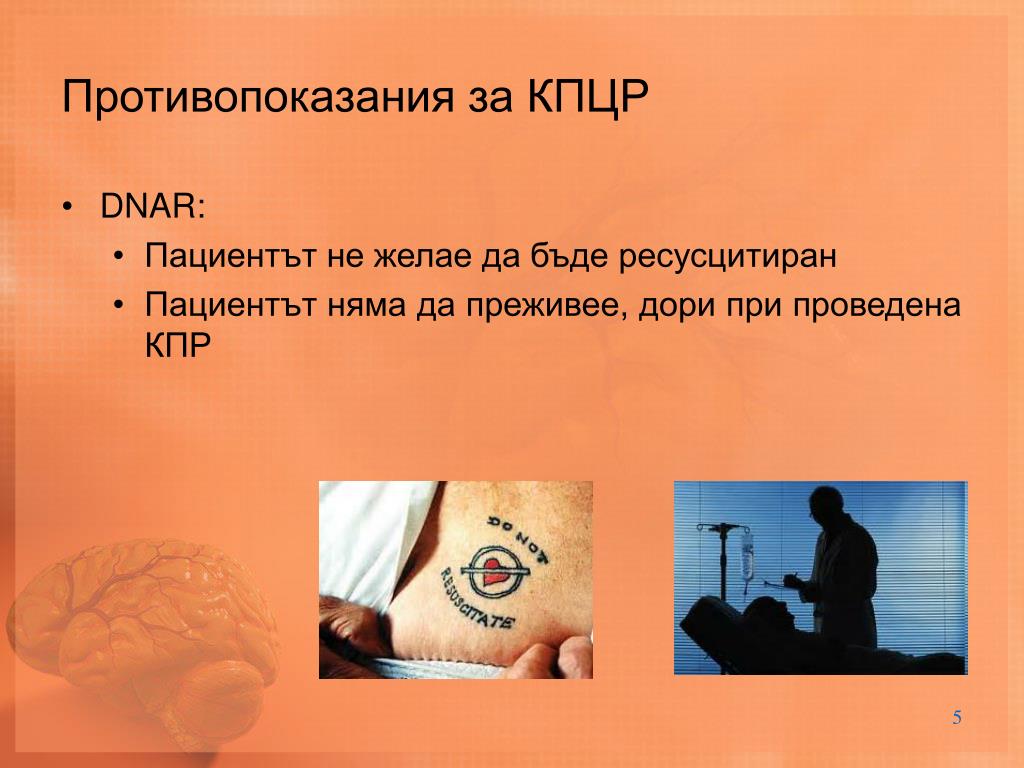 Противопоказания за КПЦР

• DNAR:
  • Пациентът не желае да бъде ресусцитиран
  • Пациентът няма да преживее, дори при проведена КПР

DO NOT RESUSCITATE

5